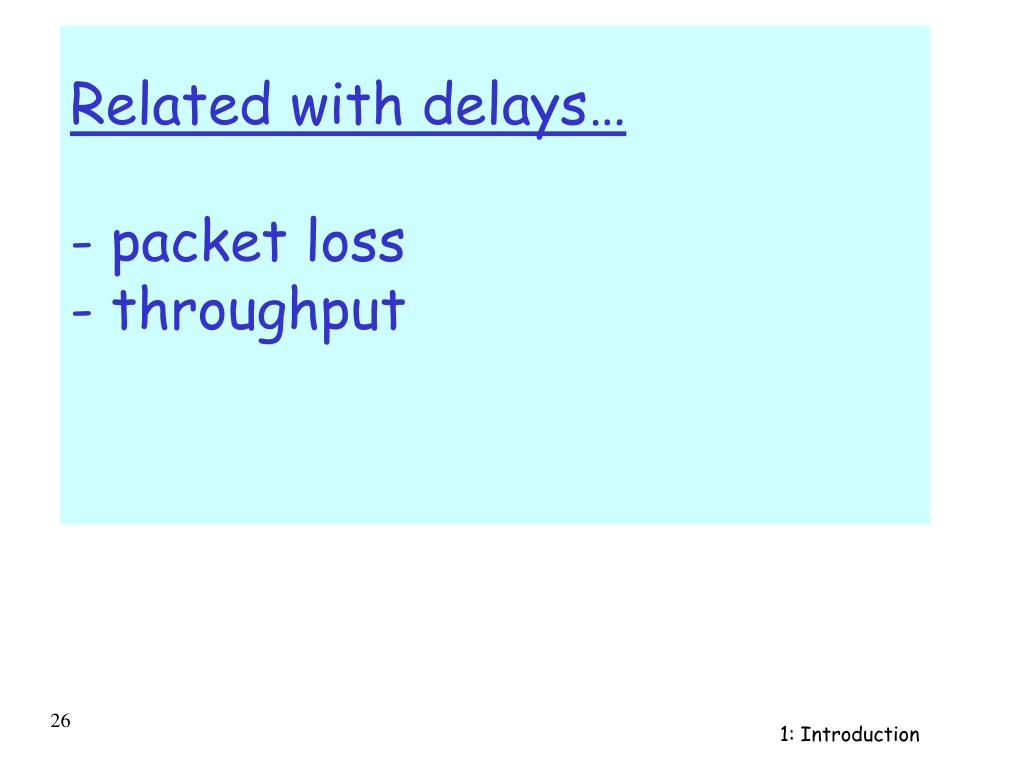 Related with delays…

- packet loss
- throughput

26

1: Introduction